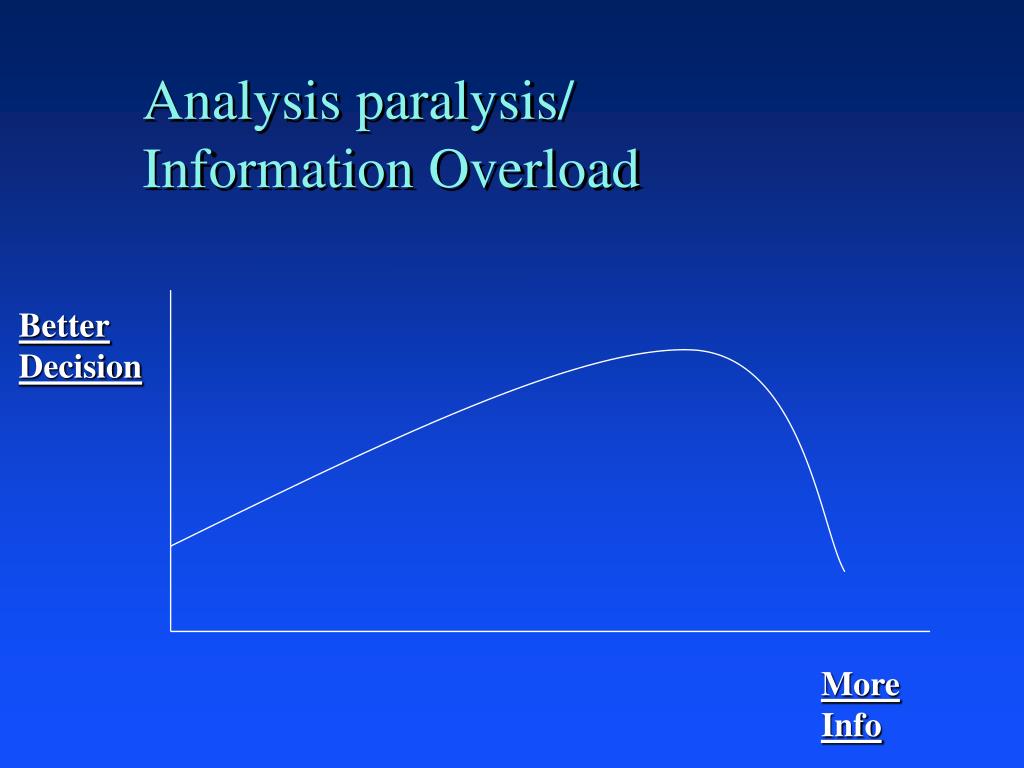 Analysis paralysis/
Information Overload

Better
Decision

More
Info